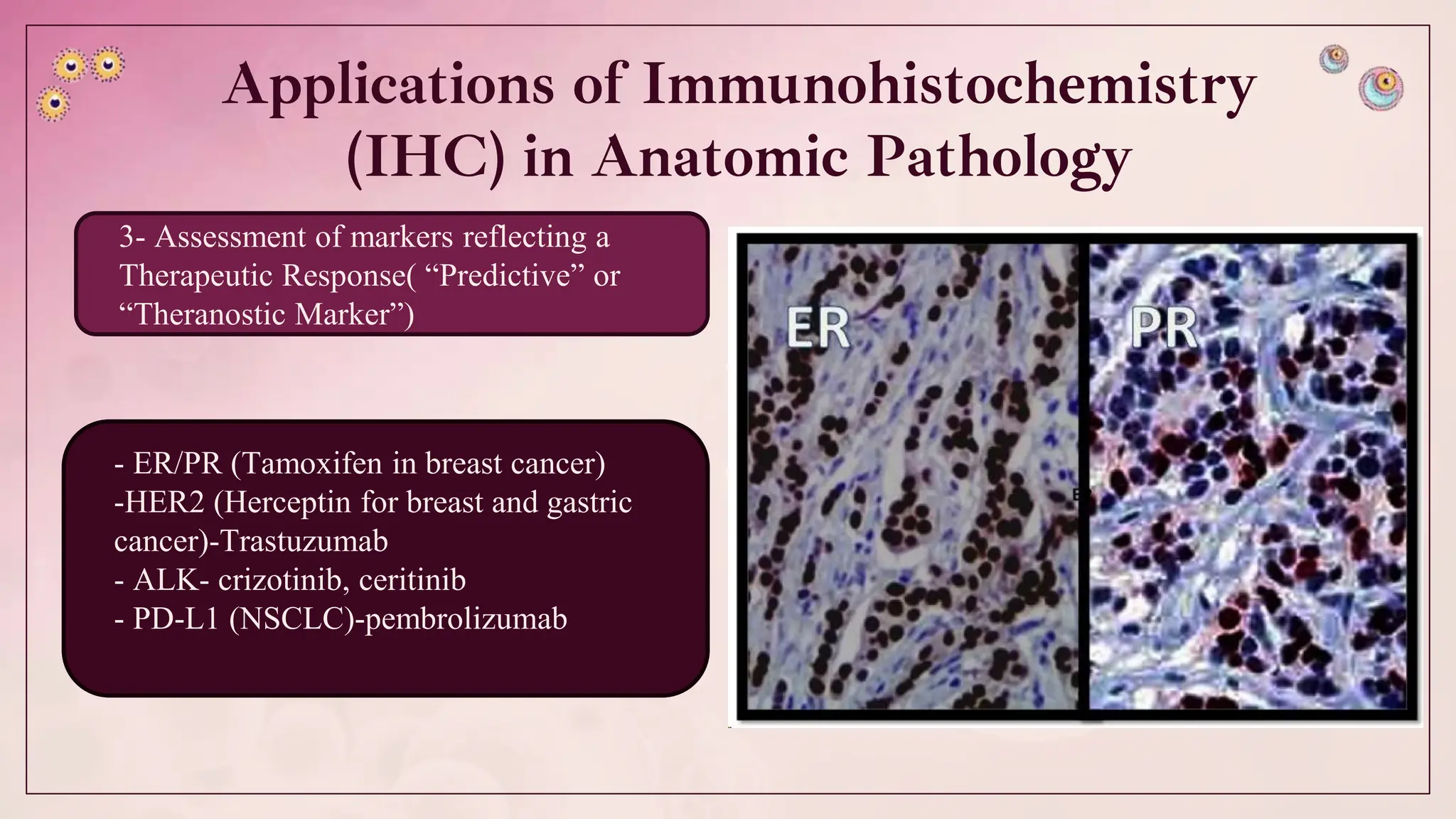 Applications of Immunohistochemistry (IHC) in Anatomic Pathology

3- Assessment of markers reflecting a Therapeutic Response( “Predictive” or “Theranostic Marker”)

- ER/PR (Tamoxifen in breast cancer)
-HER2 (Herceptin for breast and gastric cancer)-Trastuzumab
- ALK- crizotinib, ceritinib
- PD-L1 (NSCLC)-pembrolizumab

ER

PR